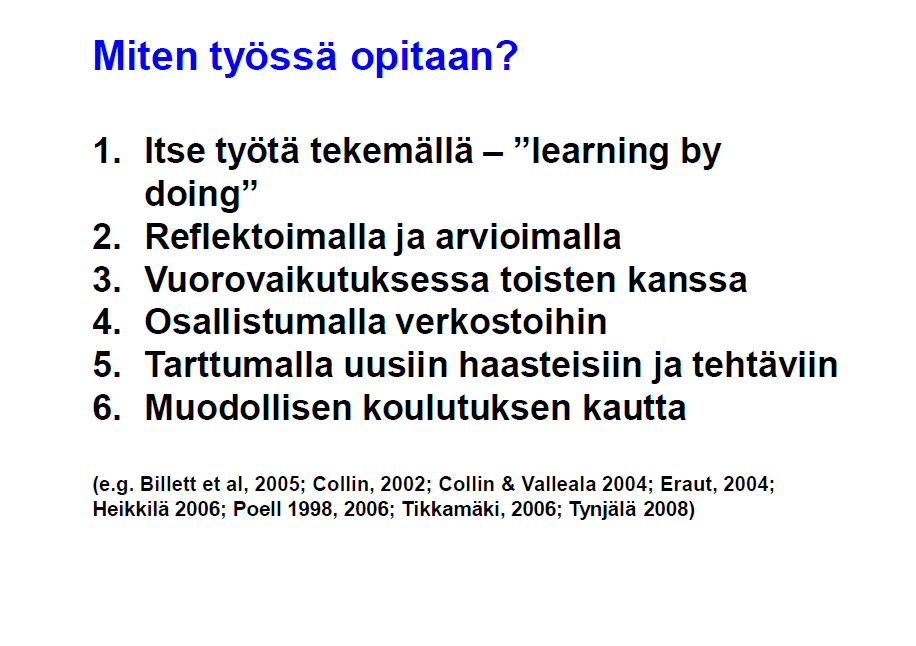 Miten työssä opitaan?

1. Itse työtä tekemällä – ”learning by doing”
2. Reflektoimalla ja arvioimalla
3. Vuorovaikutuksessa toisten kanssa
4. Osallistumalla verkostoihin
5. Tarttumalla uusiin haasteisiin ja tehtäviin
6. Muodollisen koulutuksen kautta

(e.g. Billett et al, 2005; Collin, 2002; Collin & Valleala 2004; Eraut, 2004; Heikkilä 2006; Poell 1998, 2006; Tikkamäki, 2006; Tynjälä 2008)